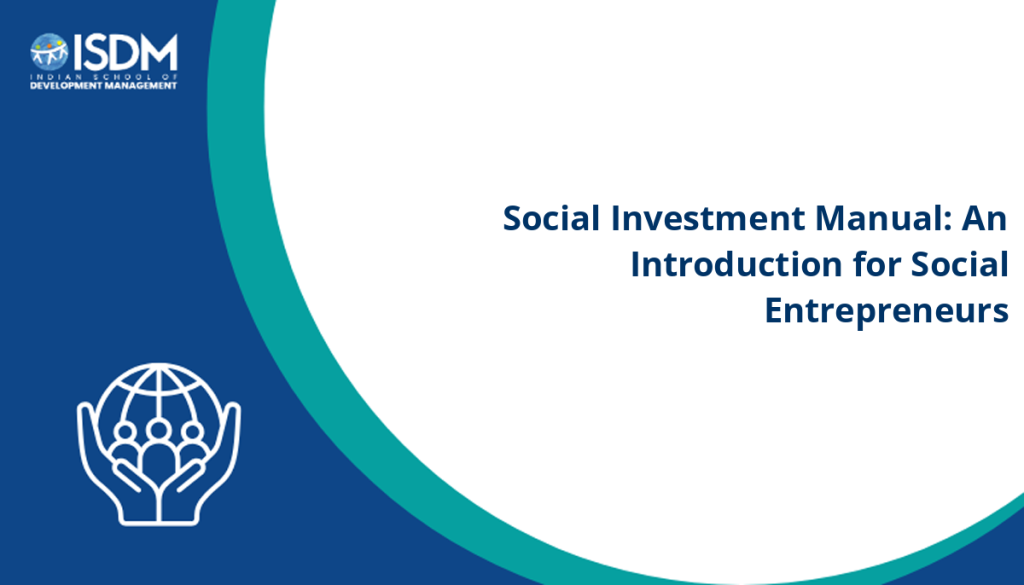 ISDM
INDIAN SCHOOL OF
DEVELOPMENT MANAGEMENT

Social Investment Manual: An Introduction for Social Entrepreneurs